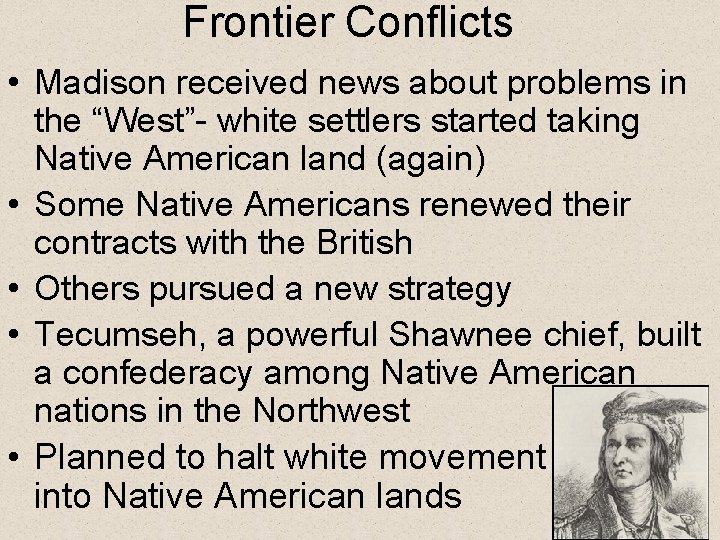 Frontier Conflicts

• Madison received news about problems in the “West”- white settlers started taking Native American land (again)

• Some Native Americans renewed their contracts with the British

• Others pursued a new strategy

• Tecumseh, a powerful Shawnee chief, built a confederacy among Native American nations in the Northwest

• Planned to halt white movement into Native American lands